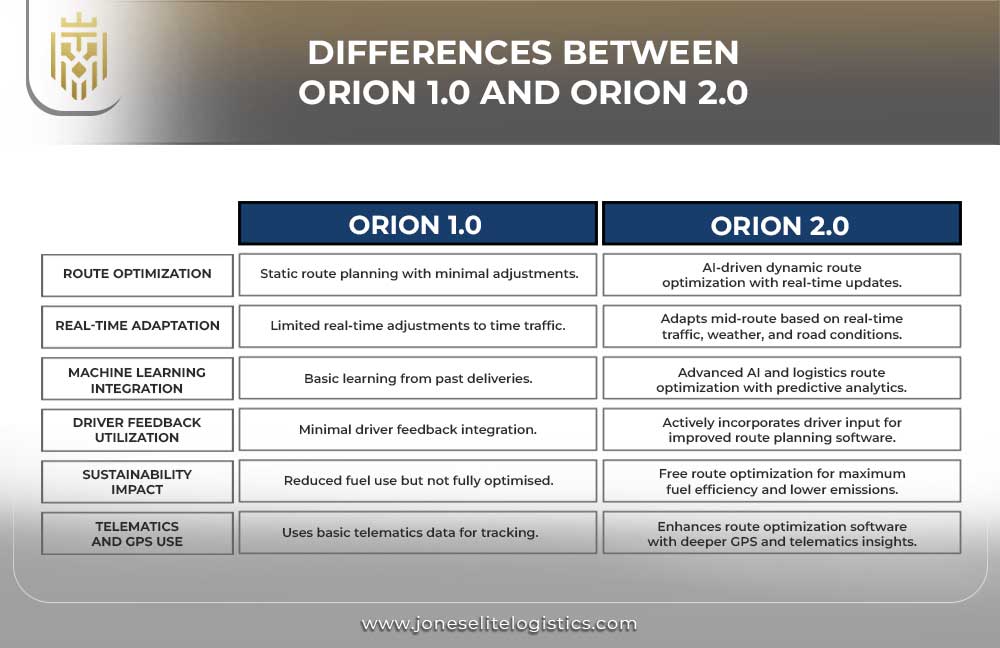 DIFFERENCES BETWEEN ORION 1.0 AND ORION 2.0

| | ORION 1.0 | ORION 2.0 |
|---|---|---|
| ROUTE OPTIMIZATION | Static route planning with minimal adjustments. | AI-driven dynamic route optimization with real-time updates. |
| REAL-TIME ADAPTATION | Limited real-time adjustments to time traffic. | Adapts mid-route based on real-time traffic, weather, and road conditions. |
| MACHINE LEARNING INTEGRATION | Basic learning from past deliveries. | Advanced AI and logistics route optimization with predictive analytics. |
| DRIVER FEEDBACK UTILIZATION | Minimal driver feedback integration. | Actively incorporates driver input for improved route planning software. |
| SUSTAINABILITY IMPACT | Reduced fuel use but not fully optimised. | Free route optimization for maximum fuel efficiency and lower emissions. |
| TELEMATICS AND GPS USE | Uses basic telematics data for tracking. | Enhances route optimization software with deeper GPS and telematics insights. |

www.joneselitelogistics.com